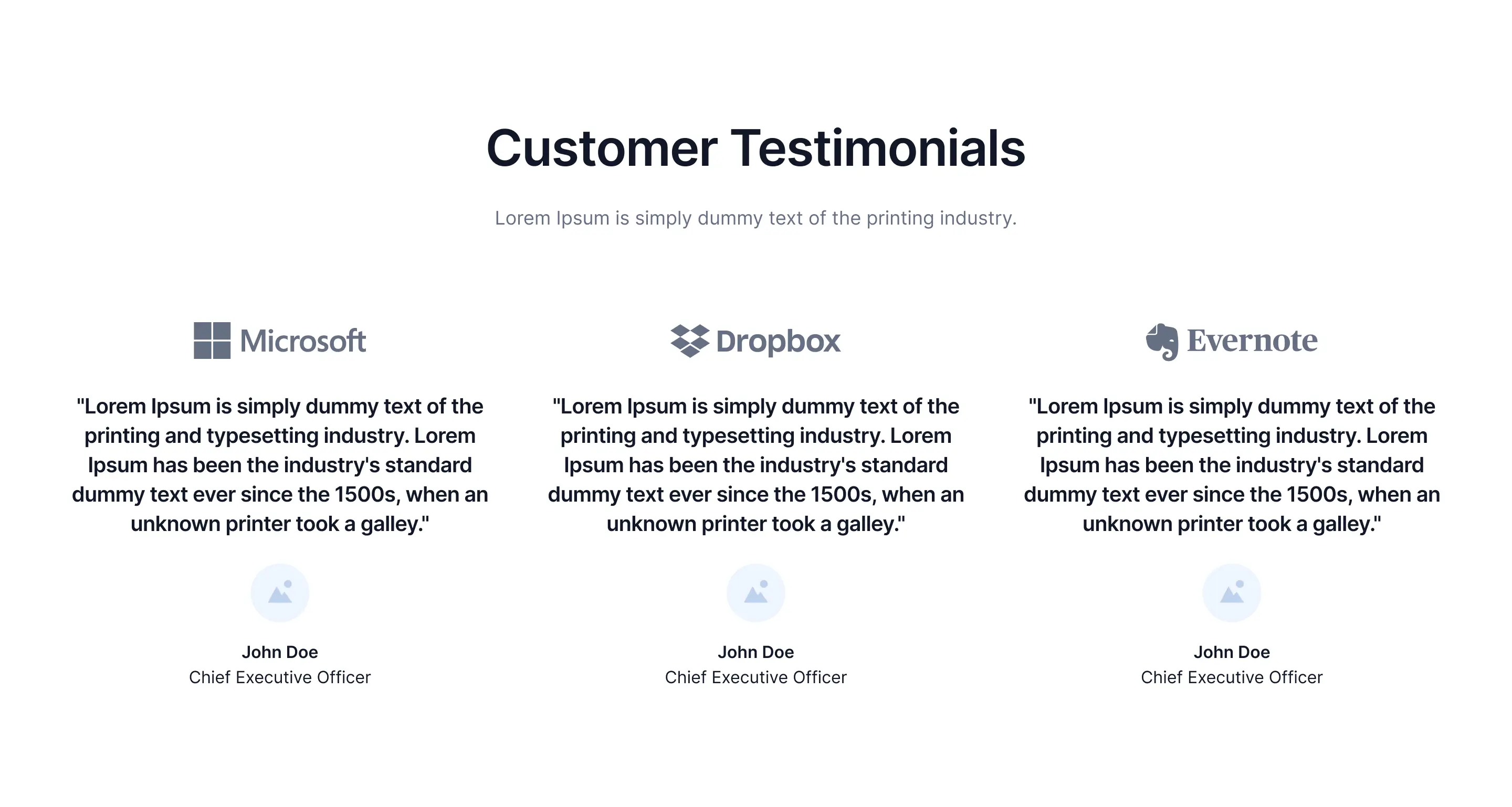 Customer Testimonials

Lorem Ipsum is simply dummy text of the printing industry.

Microsoft

"Lorem Ipsum is simply dummy text of the printing and typesetting industry. Lorem Ipsum has been the industry's standard dummy text ever since the 1500s, when an unknown printer took a galley."

John Doe
Chief Executive Officer

Dropbox

"Lorem Ipsum is simply dummy text of the printing and typesetting industry. Lorem Ipsum has been the industry's standard dummy text ever since the 1500s, when an unknown printer took a galley."

John Doe
Chief Executive Officer

Evernote

"Lorem Ipsum is simply dummy text of the printing and typesetting industry. Lorem Ipsum has been the industry's standard dummy text ever since the 1500s, when an unknown printer took a galley."

John Doe
Chief Executive Officer